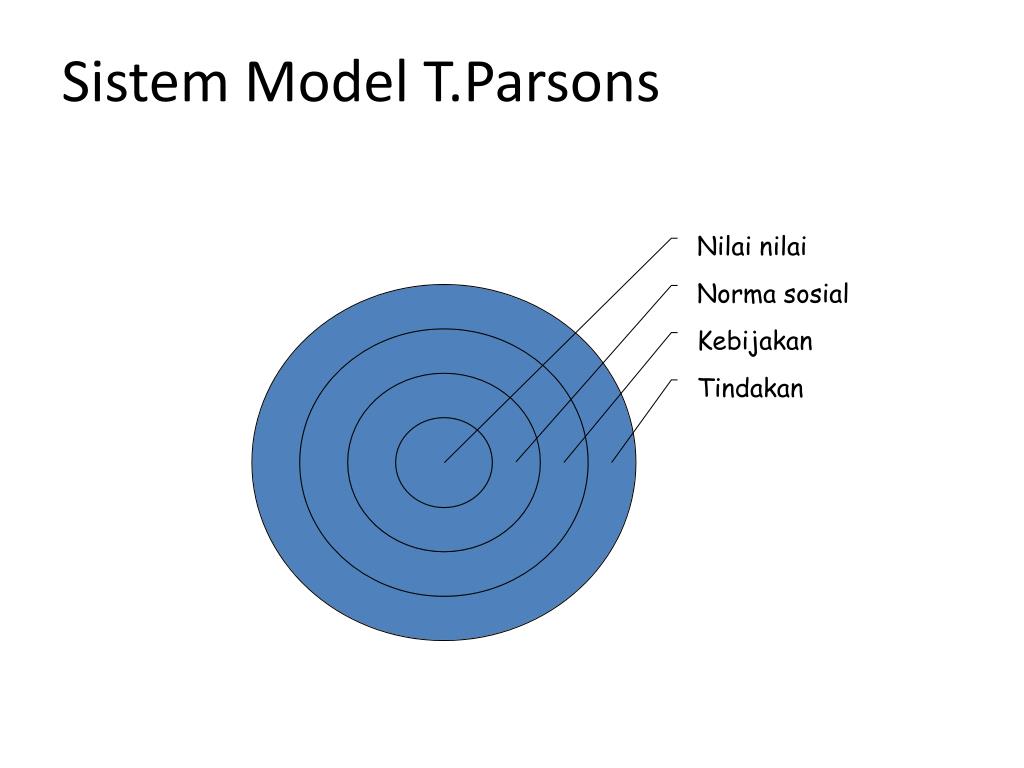 Sistem Model T.Parsons

Nilai nilai
Norma sosial
Kebijakan
Tindakan